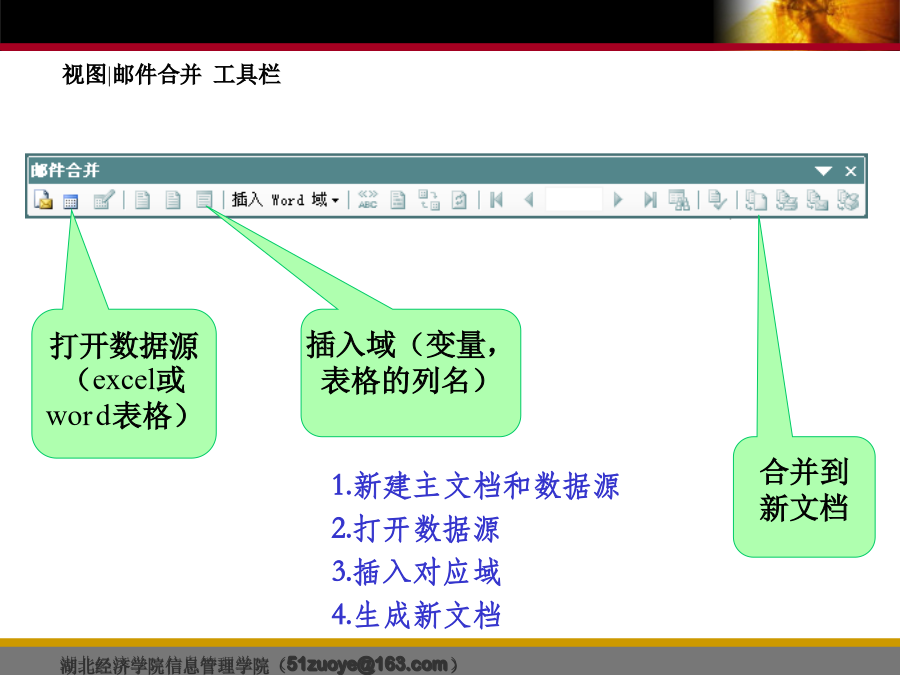 视图|邮件合并 工具栏

邮件合并

插入 Word 域

打开数据源（excel或word表格）

插入域（变量，表格的列名）

合并到新文档

1.新建主文档和数据源
2.打开数据源
3.插入对应域
4.生成新文档

湖北经济学院信息管理学院（51zuoye@163.com）